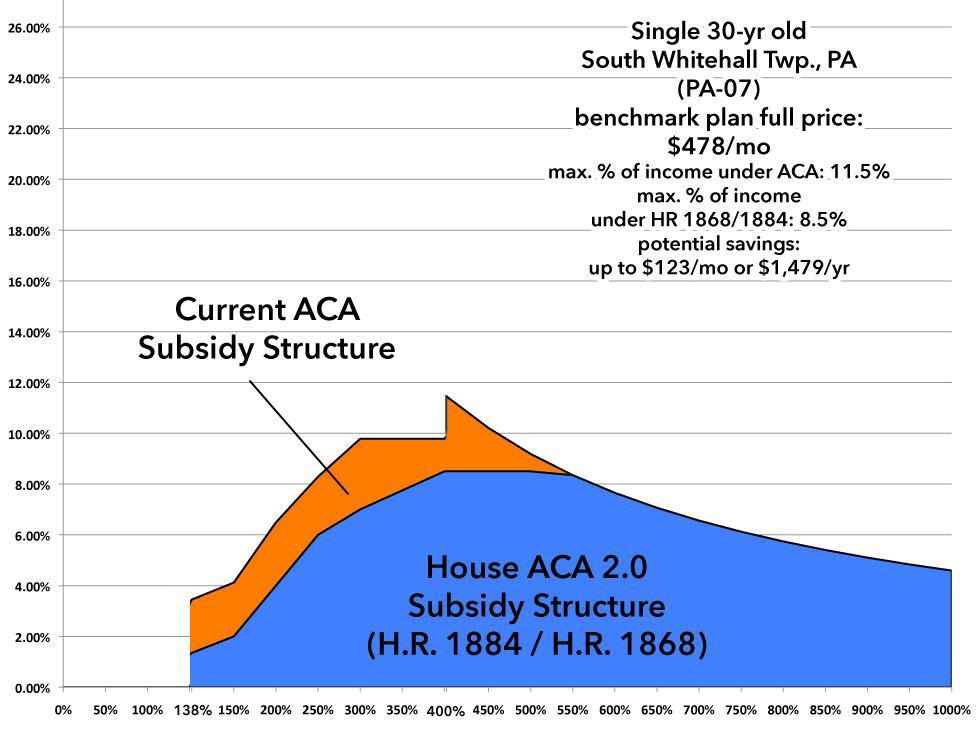 26.00%
24.00%
22.00%
20.00%
18.00%
16.00%
14.00%
12.00%
10.00%
8.00%
6.00%
4.00%
2.00%
0.00%

Single 30-yr old
South Whitehall Twp., PA
(PA-07)
benchmark plan full price:
$478/mo
max. % of income under ACA: 11.5%
max. % of income
under HR 1868/1884: 8.5%
potential savings:
up to $123/mo or $1,479/yr

Current ACA
Subsidy Structure

House ACA 2.0
Subsidy Structure
(H.R. 1884 / H.R. 1868)

0% 50% 100% 138% 150% 200% 250% 300% 350% 400% 450% 500% 550% 600% 650% 700% 750% 800% 850% 900% 950% 1000%